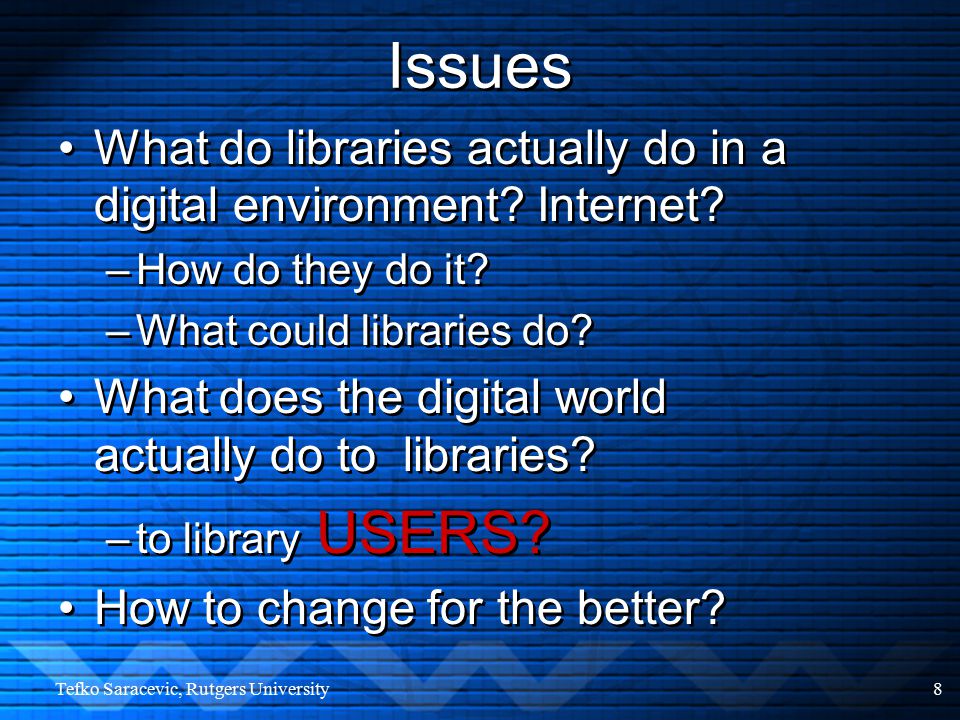 Issues

• What do libraries actually do in a digital environment? Internet?

– How do they do it?

– What could libraries do?

• What does the digital world actually do to libraries?

– to library USERS?

• How to change for the better?

Tefko Saracevic, Rutgers University

8